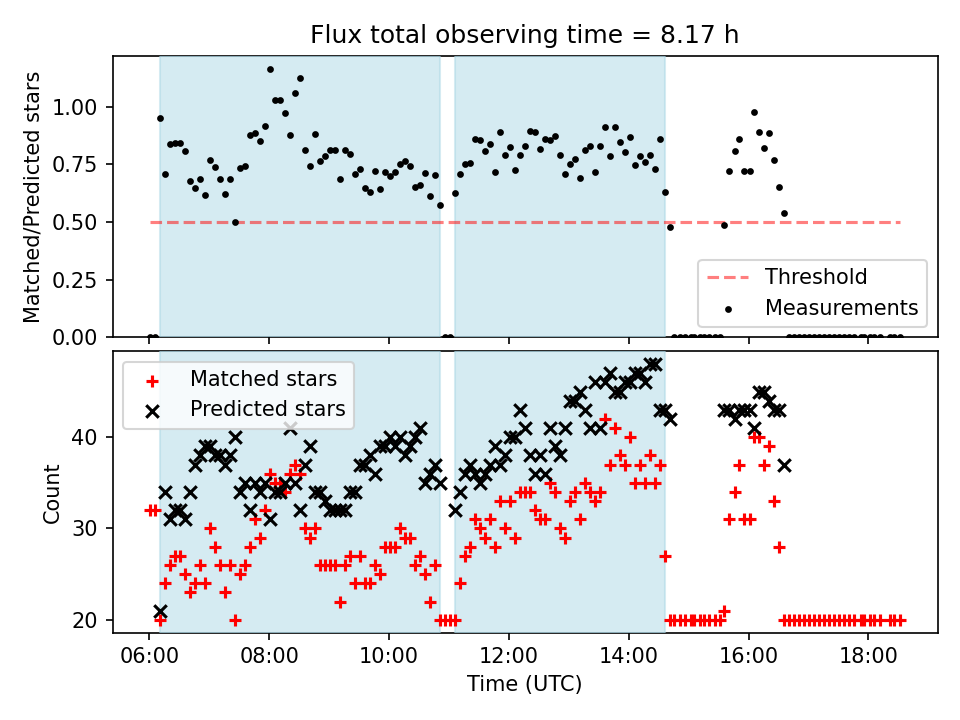 Flux total observing time = 8.17 h

Matched/Predicted stars

1.00
0.75
0.50
0.25
0.00

Threshold
Measurements

Matched stars
Predicted stars

Count

40
30
20

06:00
08:00
10:00
12:00
14:00
16:00
18:00

Time (UTC)